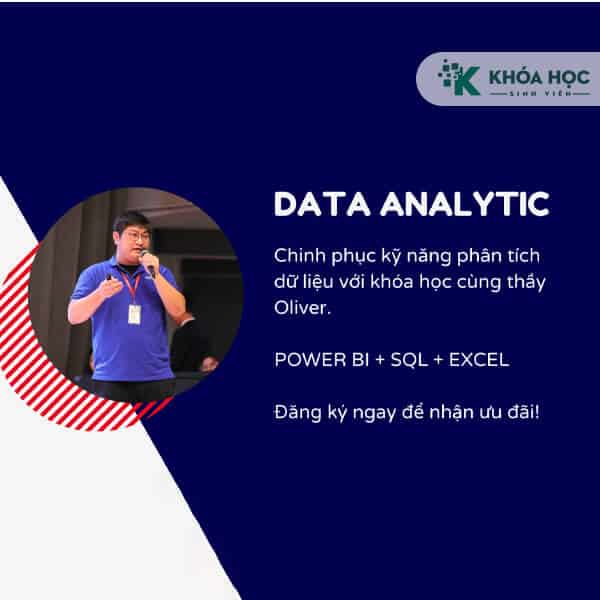 KHÓA HỌC
SINH VIÊN

DATA ANALYTIC

Chinh phục kỹ năng phân tích dữ liệu với khóa học cùng thầy Oliver.

POWER BI + SQL + EXCEL

Đăng ký ngay để nhận ưu đãi!